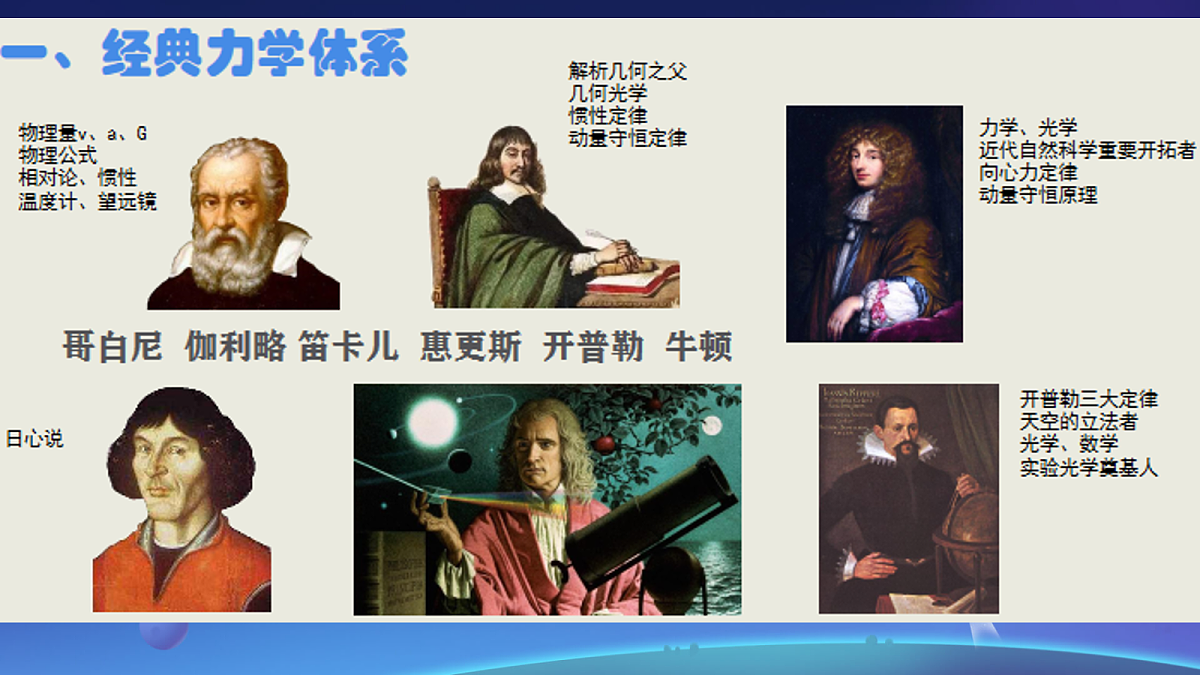 一、经典力学体系

物理量v、a、G
物理公式
相对论、惯性
温度计、望远镜

解析几何之父
几何光学
惯性定律
动量守恒定律

力学、光学
近代自然科学重要开拓者
向心力定律
动量守恒原理

哥白尼 伽利略 笛卡儿 惠更斯 开普勒 牛顿

日心说

开普勒三大定律
天空的立法者
光学、数学
实验光学奠基人